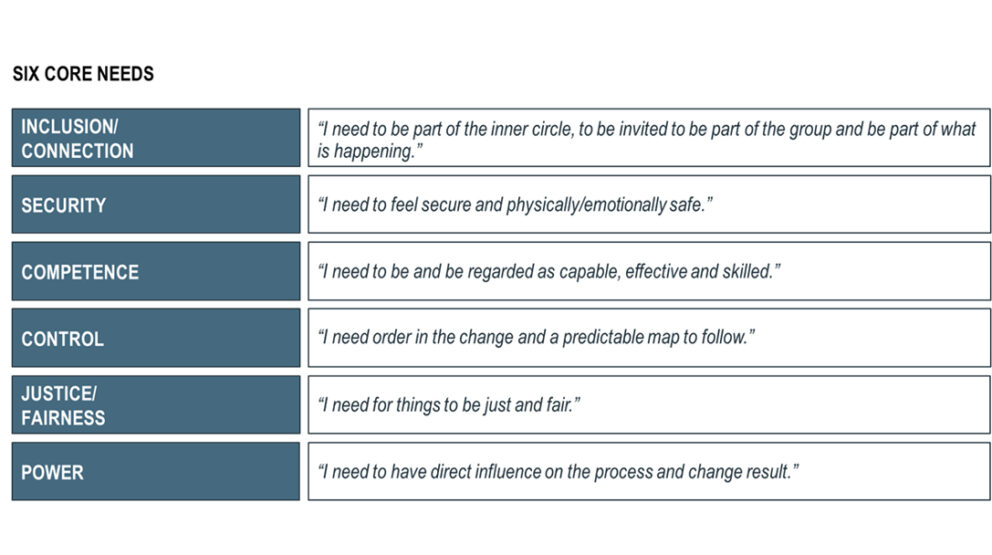 SIX CORE NEEDS

| | |
|---|---|
| INCLUSION/ CONNECTION | "I need to be part of the inner circle, to be invited to be part of the group and be part of what is happening." |
| SECURITY | "I need to feel secure and physically/emotionally safe." |
| COMPETENCE | "I need to be and be regarded as capable, effective and skilled." |
| CONTROL | "I need order in the change and a predictable map to follow." |
| JUSTICE/ FAIRNESS | "I need for things to be just and fair." |
| POWER | "I need to have direct influence on the process and change result." |